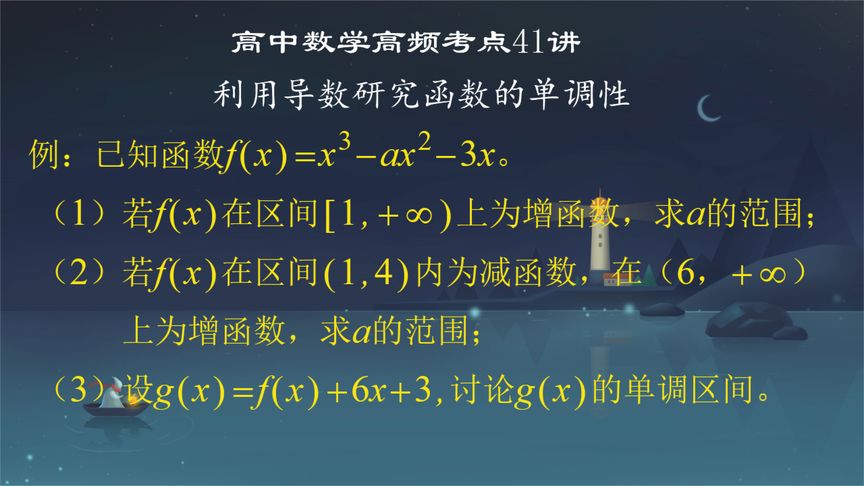 高中数学高频考点41讲

利用导数研究函数的单调性

例：已知函数$f(x)=x^3-ax^2-3x$。

（1）若$f(x)$在区间$[1,+\infty)$上为增函数，求$a$的范围；

（2）若$f(x)$在区间$(1,4)$内为减函数，在（6，$+\infty$）上为增函数，求$a$的范围；

（3）设$g(x)=f(x)+6x+3$，讨论$g(x)$的单调区间。